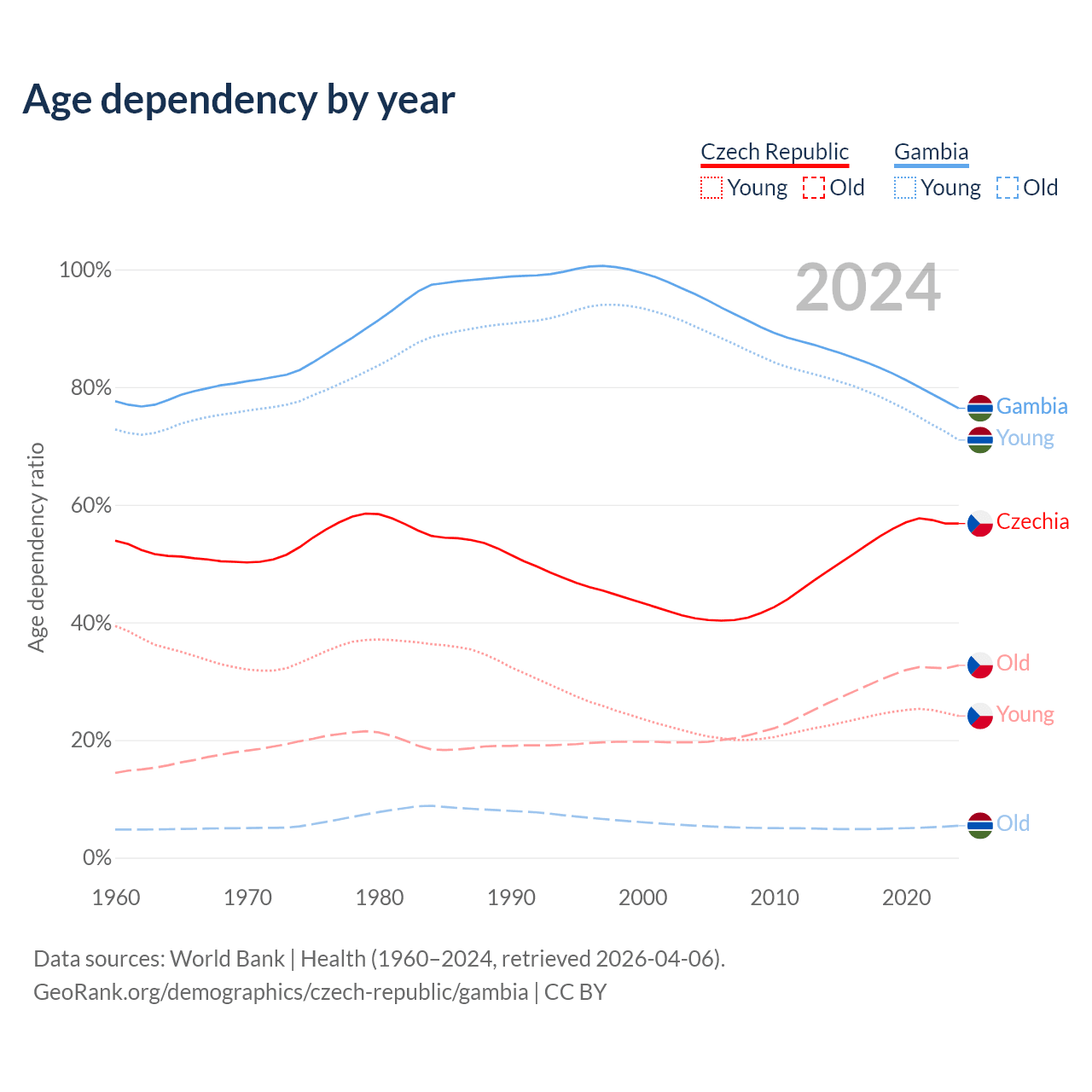 Age dependency by year

Czech Republic
Young Old

Gambia
Young Old

2024

Age dependency ratio

100%
80%
60%
40%
20%
0%

Gambia
Young
Czechia
Old
Young
Old

1960 1970 1980 1990 2000 2010 2020

Data sources: World Bank | Health (1960–2024, retrieved 2026-04-06).
GeoRank.org/demographics/czech-republic/gambia | CC BY